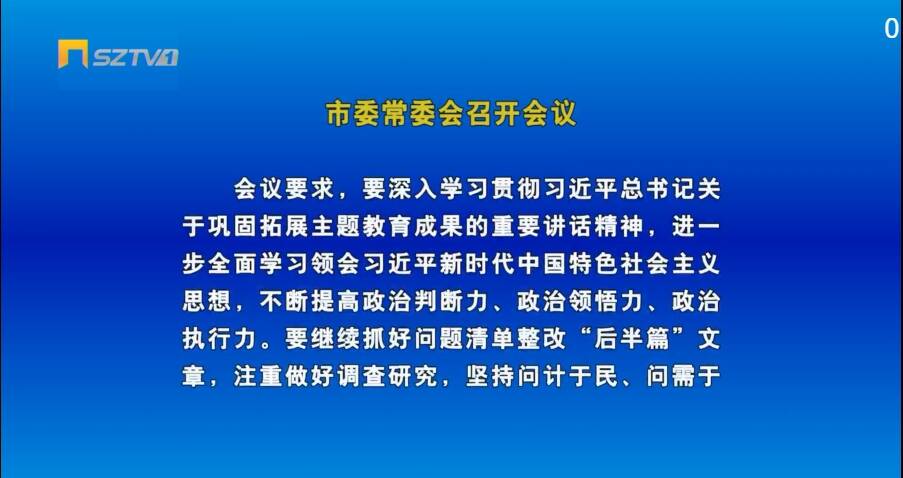 SZTV1

0

市委常委会召开会议

会议要求，要深入学习贯彻习近平总书记关于巩固拓展主题教育成果的重要讲话精神，进一步全面学习领会习近平新时代中国特色社会主义思想，不断提高政治判断力、政治领悟力、政治执行力。要继续抓好问题清单整改“后半篇”文章，注重做好调查研究，坚持问计于民、问需于